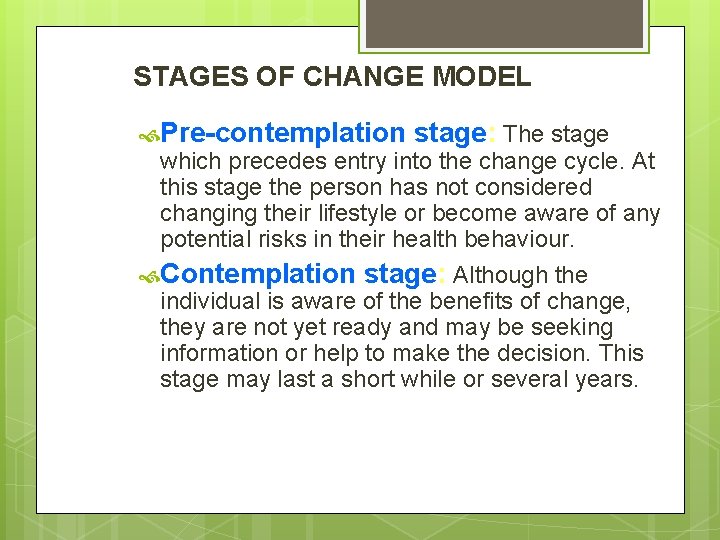 STAGES OF CHANGE MODEL

Pre-contemplation stage: The stage which precedes entry into the change cycle. At this stage the person has not considered changing their lifestyle or become aware of any potential risks in their health behaviour.

Contemplation stage: Although the individual is aware of the benefits of change, they are not yet ready and may be seeking information or help to make the decision. This stage may last a short while or several years.